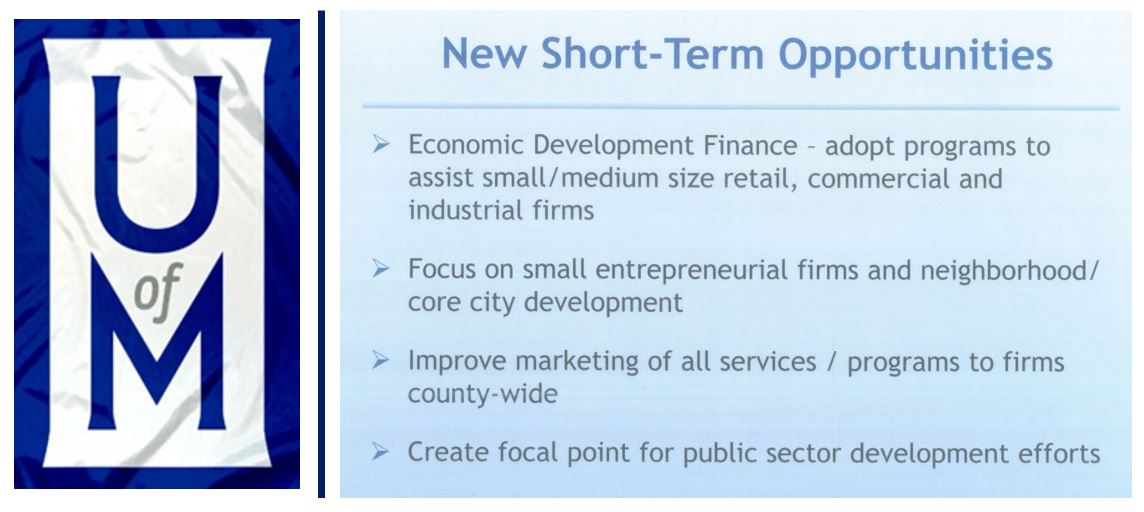 U
of
M

New Short-Term Opportunities

➢ Economic Development Finance – adopt programs to assist small/medium size retail, commercial and industrial firms

➢ Focus on small entrepreneurial firms and neighborhood/ core city development

➢ Improve marketing of all services / programs to firms county-wide

➢ Create focal point for public sector development efforts